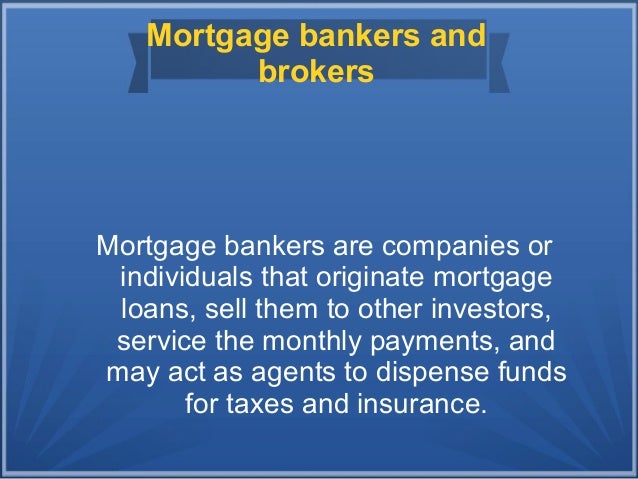 Mortgage bankers and brokers

Mortgage bankers are companies or individuals that originate mortgage loans, sell them to other investors, service the monthly payments, and may act as agents to dispense funds for taxes and insurance.